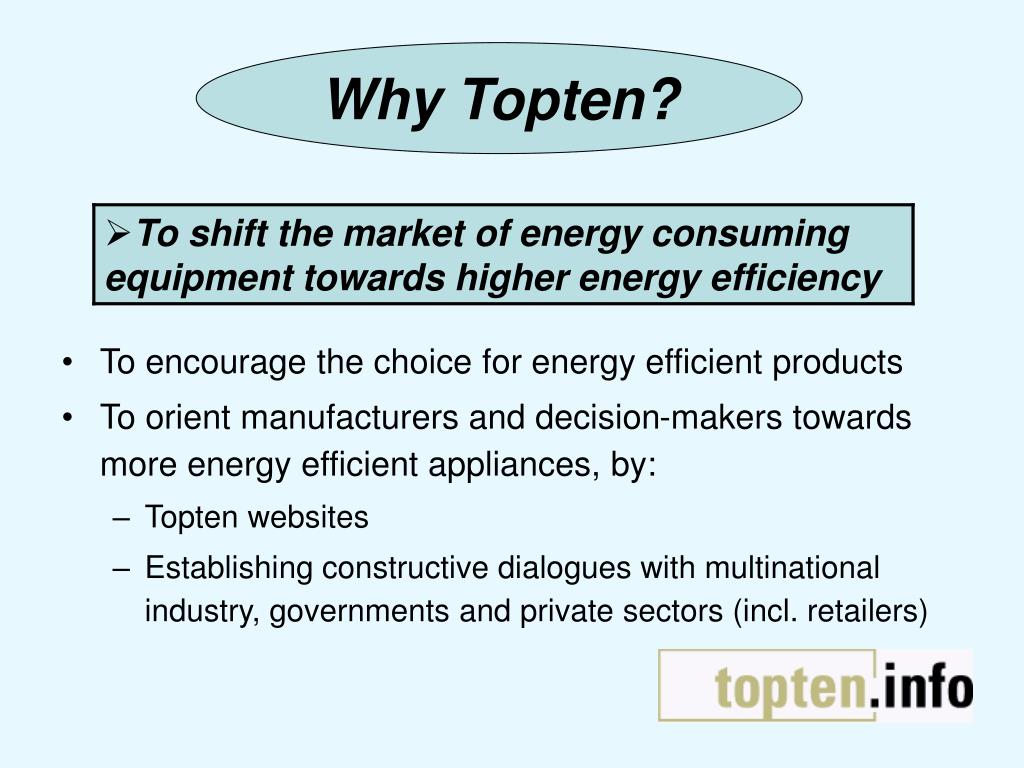 Why Topten?

➢To shift the market of energy consuming equipment towards higher energy efficiency

• To encourage the choice for energy efficient products
• To orient manufacturers and decision-makers towards more energy efficient appliances, by:
– Topten websites
– Establishing constructive dialogues with multinational industry, governments and private sectors (incl. retailers)

topten.info